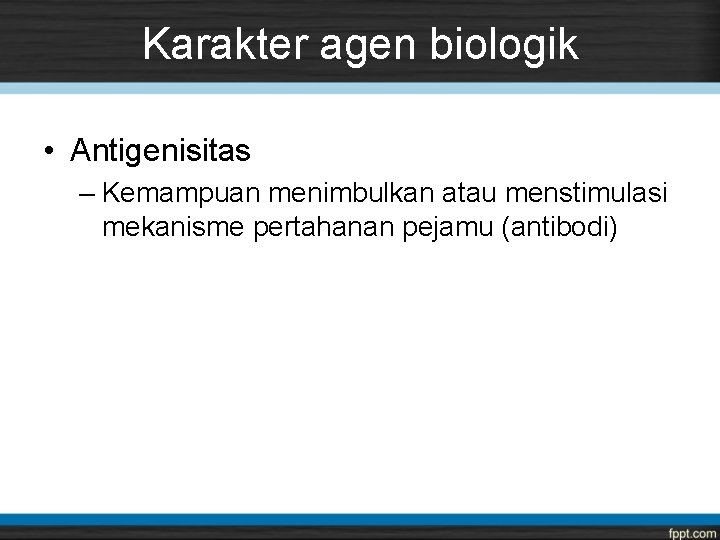 Karakter agen biologik

• Antigenisitas
– Kemampuan menimbulkan atau menstimulasi mekanisme pertahanan pejamu (antibodi)

fppt.com